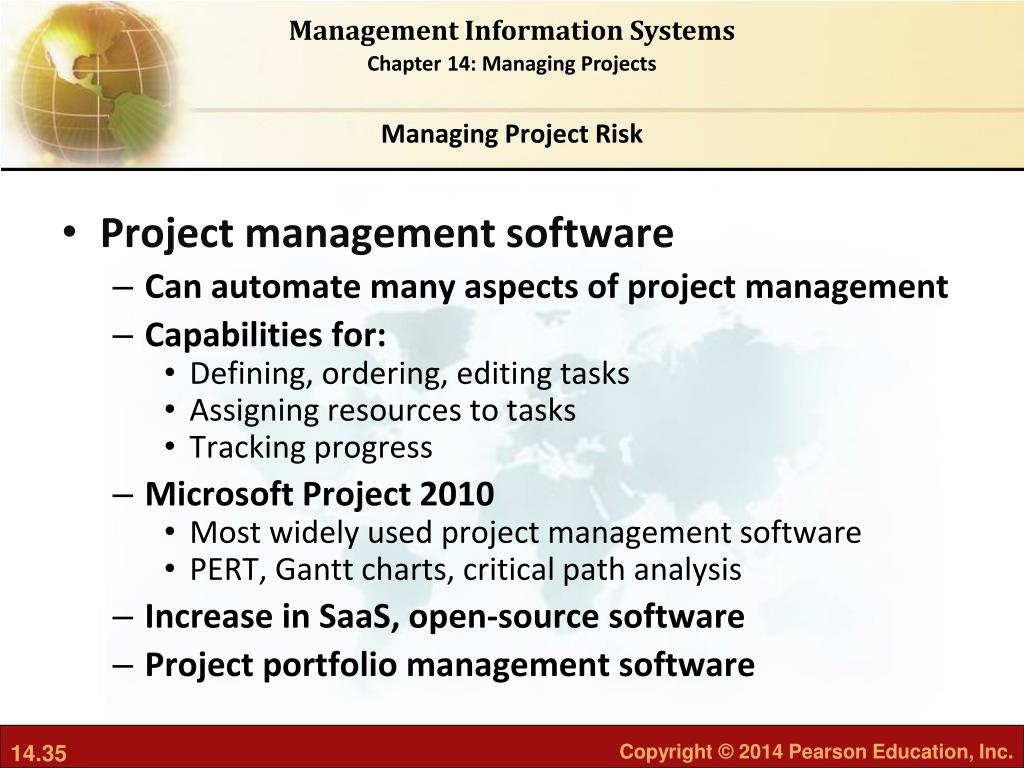 Management Information Systems
Chapter 14: Managing Projects

Managing Project Risk

• Project management software
– Can automate many aspects of project management
– Capabilities for:
• Defining, ordering, editing tasks
• Assigning resources to tasks
• Tracking progress
– Microsoft Project 2010
• Most widely used project management software
• PERT, Gantt charts, critical path analysis
– Increase in SaaS, open-source software
– Project portfolio management software

14.35

Copyright © 2014 Pearson Education, Inc.